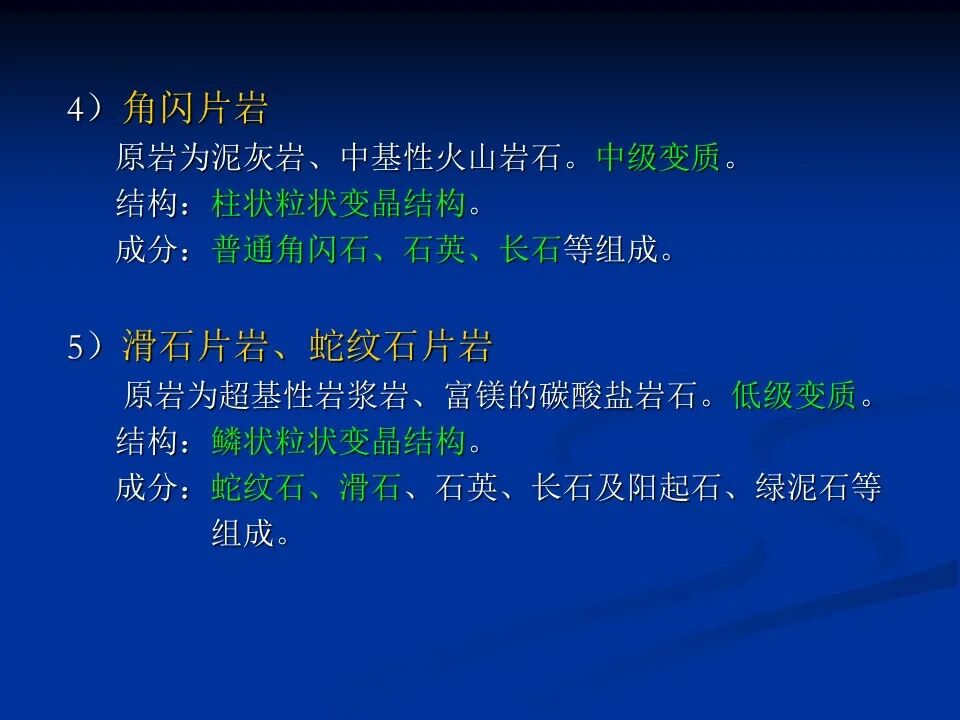 4）角闪片岩

原岩为泥灰岩、中基性火山岩石。中级变质。

结构：柱状粒状变晶结构。

成分：普通角闪石、石英、长石等组成。

5）滑石片岩、蛇纹石片岩

原岩为超基性岩浆岩、富镁的碳酸盐岩石。低级变质。

结构：鳞状粒状变晶结构。

成分：蛇纹石、滑石、石英、长石及阳起石、绿泥石等组成。